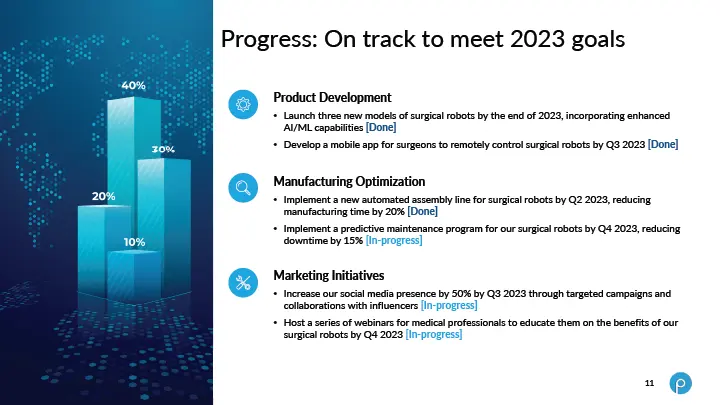 40%

30%

20%

10%

Progress: On track to meet 2023 goals

Product Development

• Launch three new models of surgical robots by the end of 2023, incorporating enhanced AI/ML capabilities [Done]

• Develop a mobile app for surgeons to remotely control surgical robots by Q3 2023 [Done]

Manufacturing Optimization

• Implement a new automated assembly line for surgical robots by Q2 2023, reducing manufacturing time by 20% [Done]

• Implement a predictive maintenance program for our surgical robots by Q4 2023, reducing downtime by 15% [In-progress]

Marketing Initiatives

• Increase our social media presence by 50% by Q3 2023 through targeted campaigns and collaborations with influencers [In-progress]

• Host a series of webinars for medical professionals to educate them on the benefits of our surgical robots by Q4 2023 [In-progress]

11